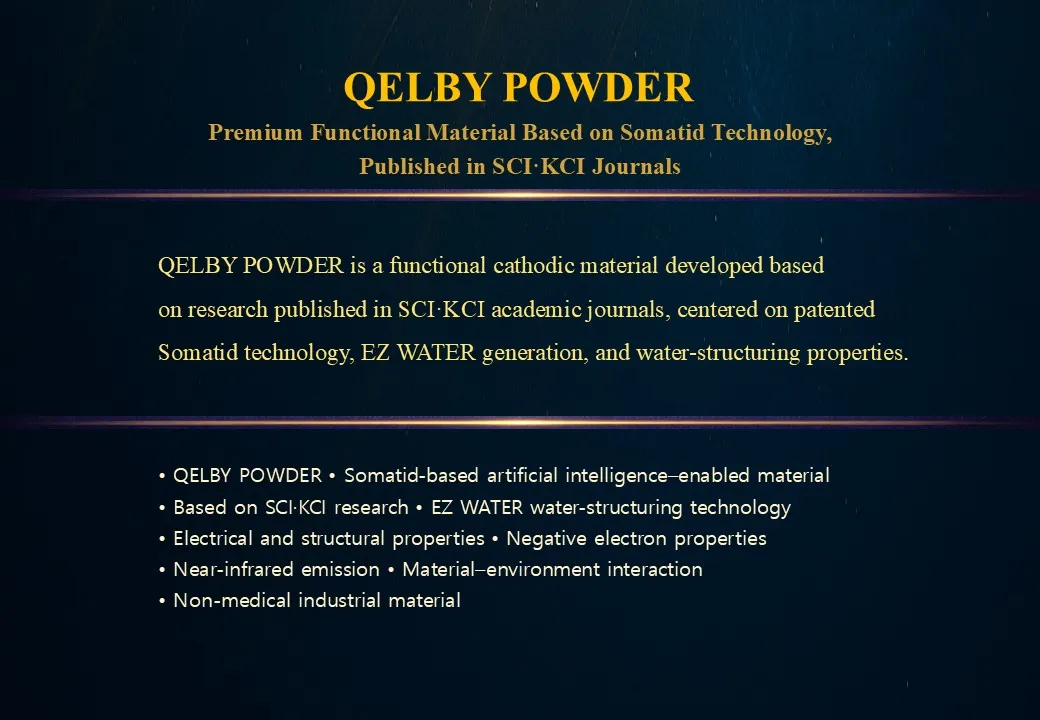 QELBY POWDER

Premium Functional Material Based on Somatid Technology, Published in SCI·KCI Journals

QELBY POWDER is a functional cathodic material developed based on research published in SCI·KCI academic journals, centered on patented Somatid technology, EZ WATER generation, and water-structuring properties.

• QELBY POWDER • Somatid-based artificial intelligence–enabled material
• Based on SCI·KCI research • EZ WATER water-structuring technology
• Electrical and structural properties • Negative electron properties
• Near-infrared emission • Material–environment interaction
• Non-medical industrial material